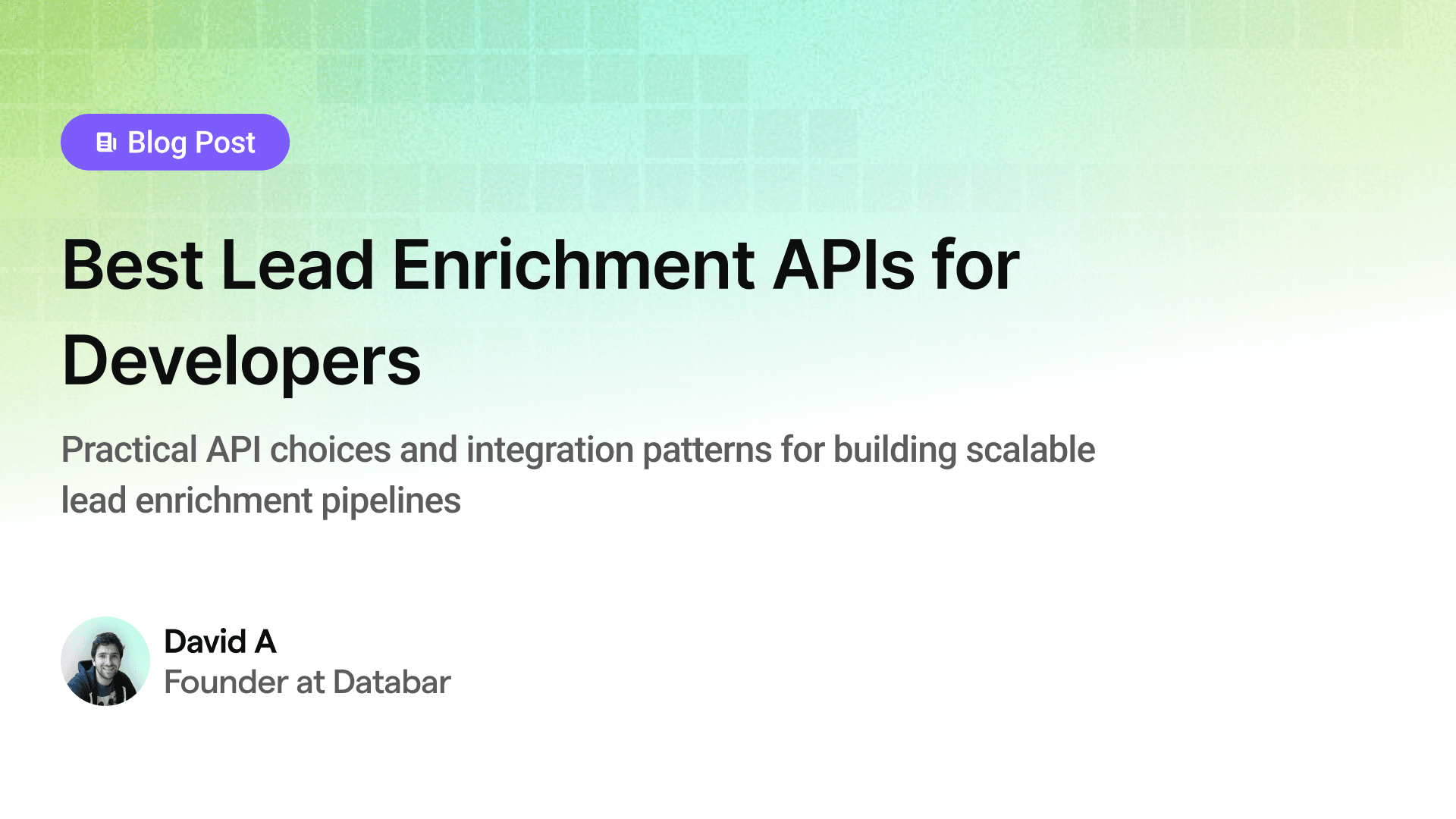 Blog Post

Best Lead Enrichment APIs for Developers

Practical API choices and integration patterns for building scalable lead enrichment pipelines

David A
Founder at Databar